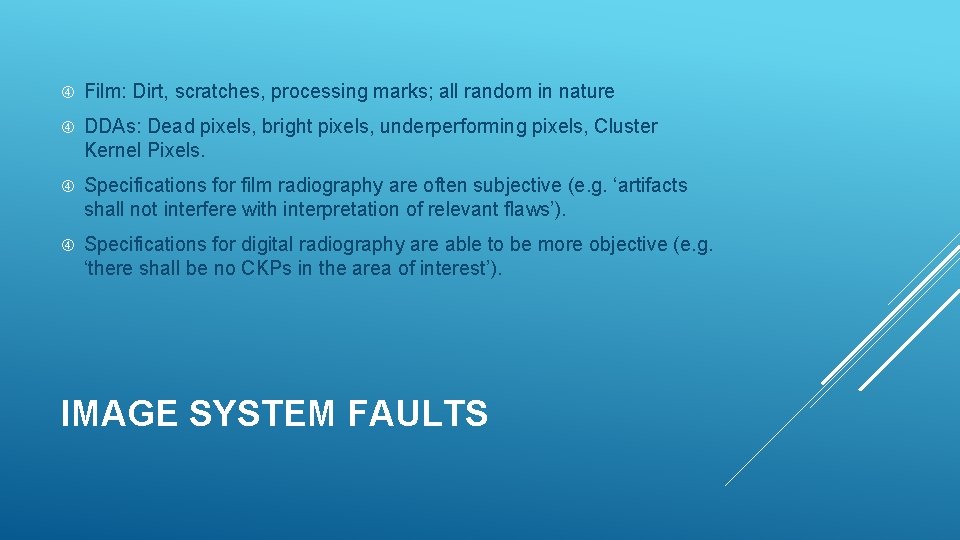 Film: Dirt, scratches, processing marks; all random in nature

DDAs: Dead pixels, bright pixels, underperforming pixels, Cluster Kernel Pixels.

Specifications for film radiography are often subjective (e.g. ‘artifacts shall not interfere with interpretation of relevant flaws’).

Specifications for digital radiography are able to be more objective (e.g. ‘there shall be no CKPs in the area of interest’).

IMAGE SYSTEM FAULTS